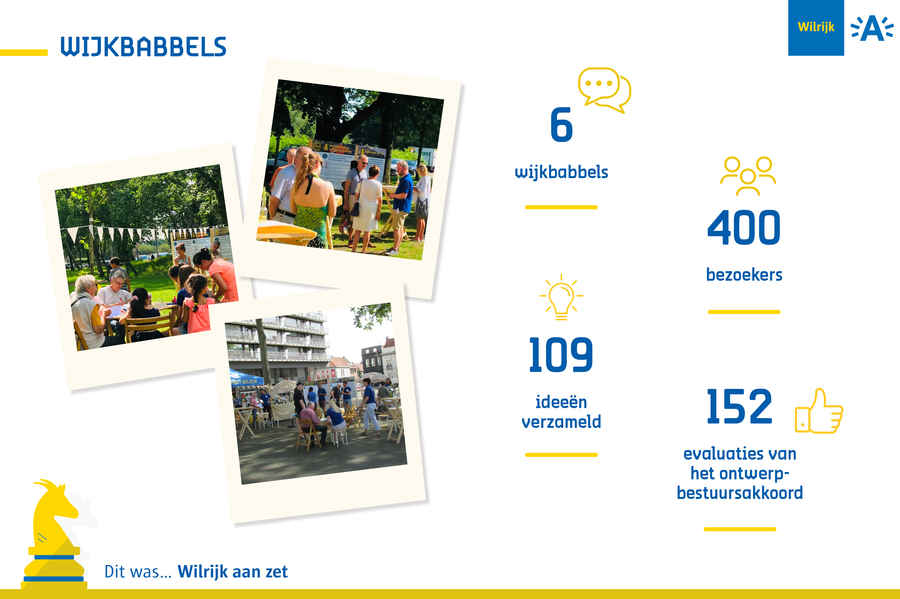 WIJKBABBELS

Wilrijk A

6

wijkbabbels

400

bezoekers

109

ideeën verzameld

152

evaluaties van het ontwerp-bestuursakkoord

Dit was... Wilrijk aan zet